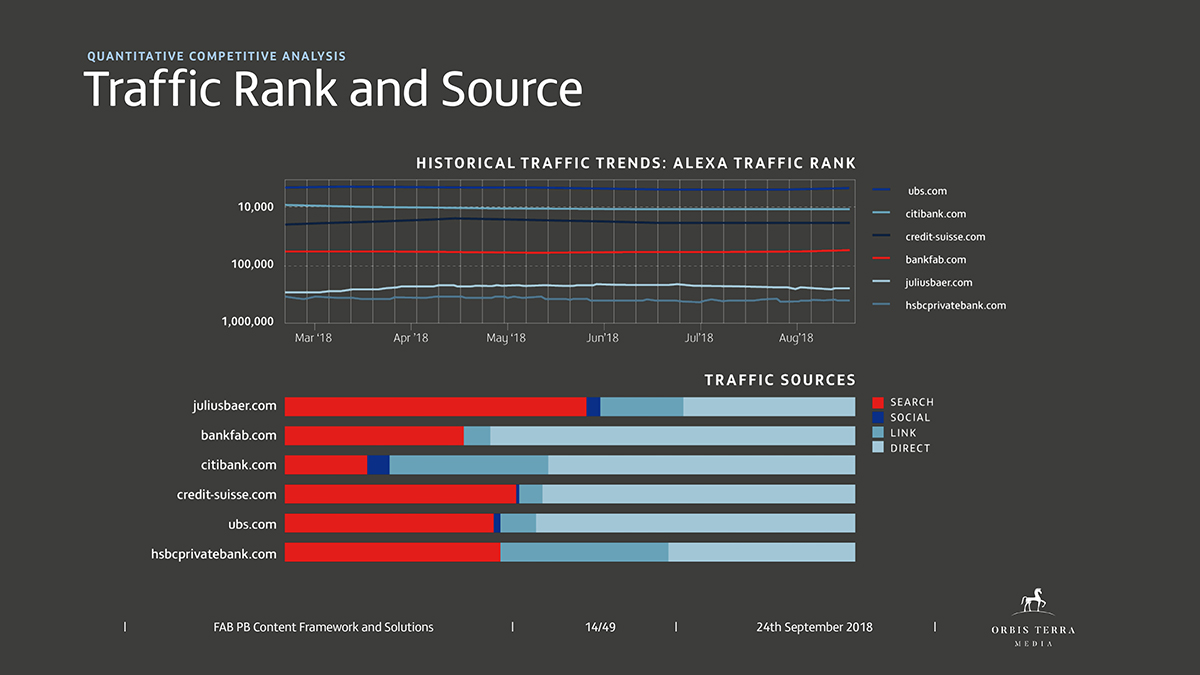 QUANTITATIVE COMPETITIVE ANALYSIS
Traffic Rank and Source

HISTORICAL TRAFFIC TRENDS: ALEXA TRAFFIC RANK

10,000
100,000
1,000,000

Mar '18 Apr '18 May '18 Jun'18 Jul'18 Aug'18

ubs.com
citibank.com
credit-suisse.com
bankfab.com
juliusbaer.com
hsbcprivatebank.com

TRAFFIC SOURCES

juliusbaer.com
bankfab.com
citibank.com
credit-suisse.com
ubs.com
hsbcprivatebank.com

SEARCH
SOCIAL
LINK
DIRECT

| FAB PB Content Framework and Solutions | 14/49 | 24th September 2018 |

ORBIS TERRA
MEDIA